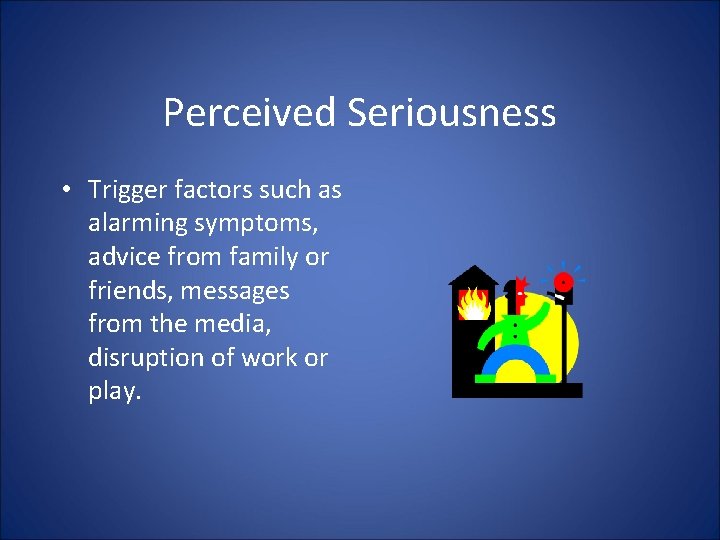 Perceived Seriousness

• Trigger factors such as alarming symptoms, advice from family or friends, messages from the media, disruption of work or play.